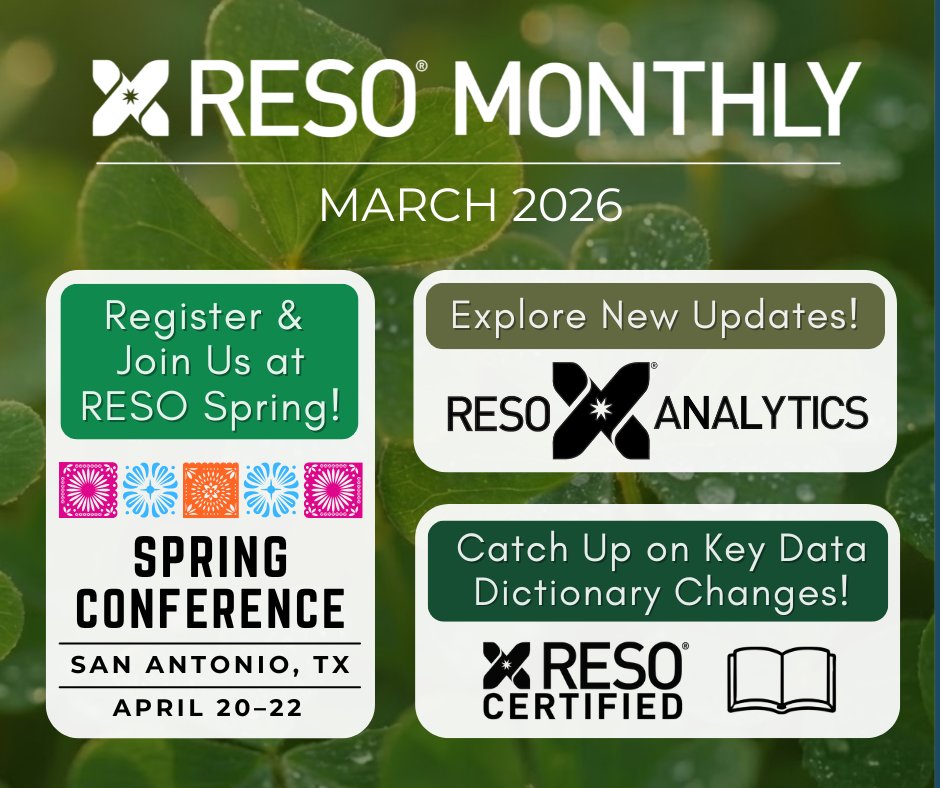 RESO® MONTHLY

MARCH 2026

Register & Join Us at RESO Spring!

SPRING CONFERENCE

SAN ANTONIO, TX

APRIL 20–22

Explore New Updates!

RESO® ANALYTICS

Catch Up on Key Data Dictionary Changes!

RESO® CERTIFIED